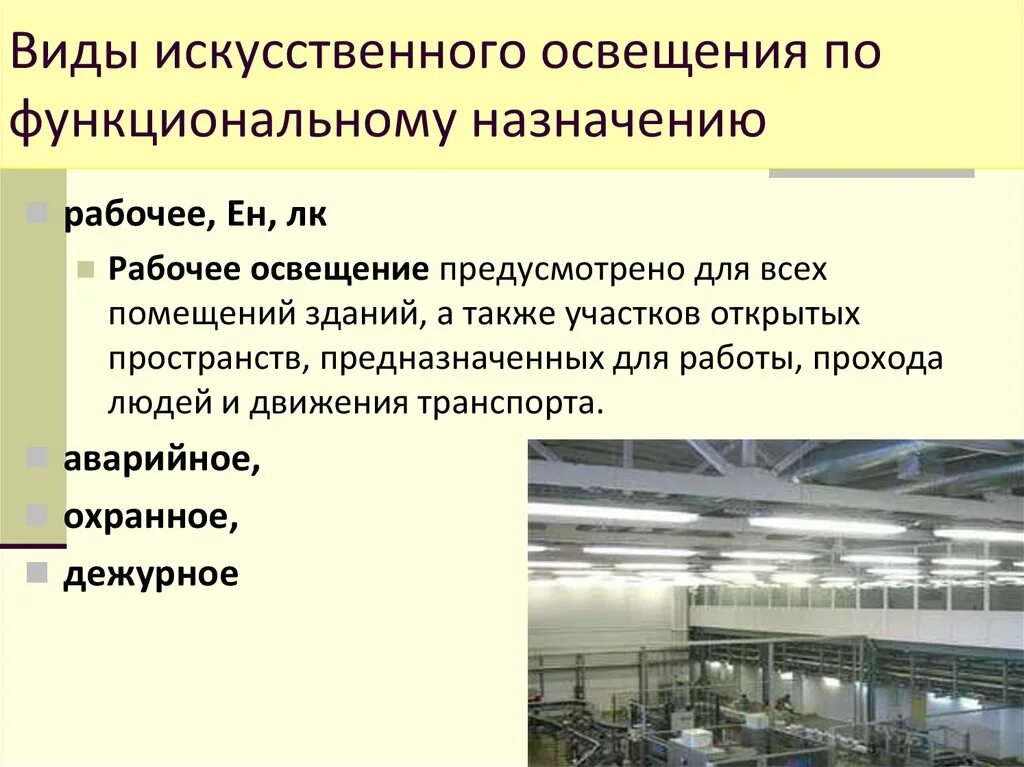 Виды искусственного освещения по функциональному назначению

рабочее, Ен, лк

Рабочее освещение предусмотрено для всех помещений зданий, а также участков открытых пространств, предназначенных для работы, прохода людей и движения транспорта.

аварийное,

охранное,

дежурное